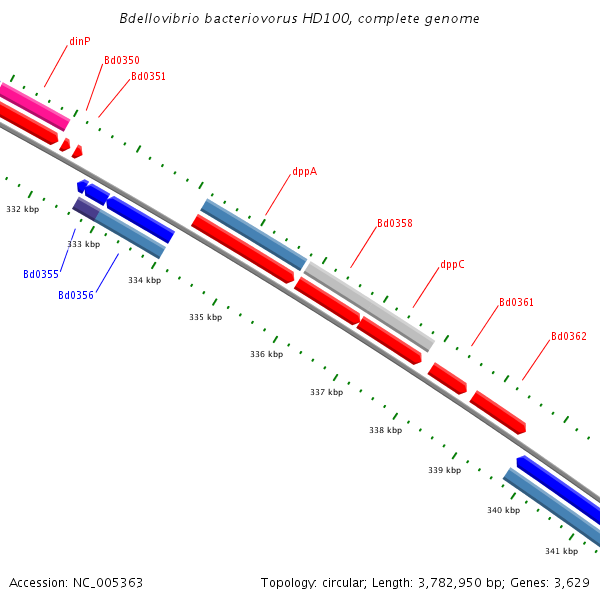 Bdellovibrio bacteriovorus HD100, complete genome

dinP
Bd0350
Bd0351
dppA
Bd0358
dppC
Bd0361
Bd0362
332 kbp
333 kbp
Bd0355
Bd0356
334 kbp
335 kbp
336 kbp
337 kbp
338 kbp
339 kbp
340 kbp
341 kbp

Accession: NC_005363

Topology: circular; Length: 3,782,950 bp; Genes: 3,629